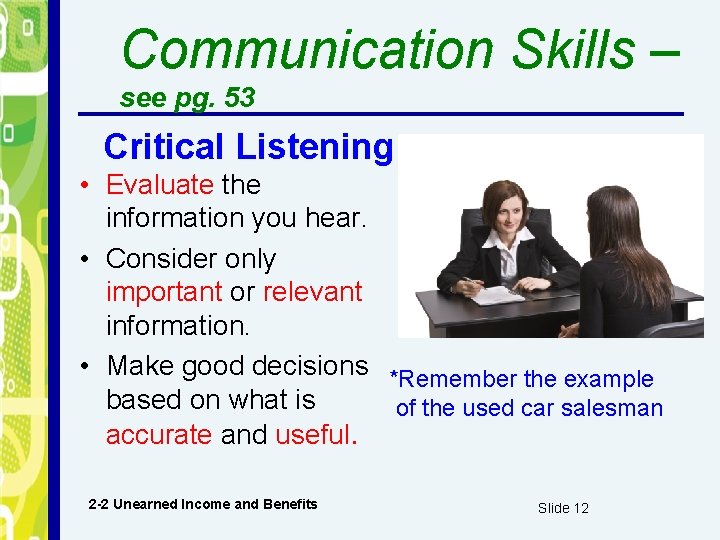 Communication Skills – see pg. 53

Critical Listening

• Evaluate the information you hear.
• Consider only important or relevant information.
• Make good decisions based on what is accurate and useful.

*Remember the example of the used car salesman

2-2 Unearned Income and Benefits

Slide 12